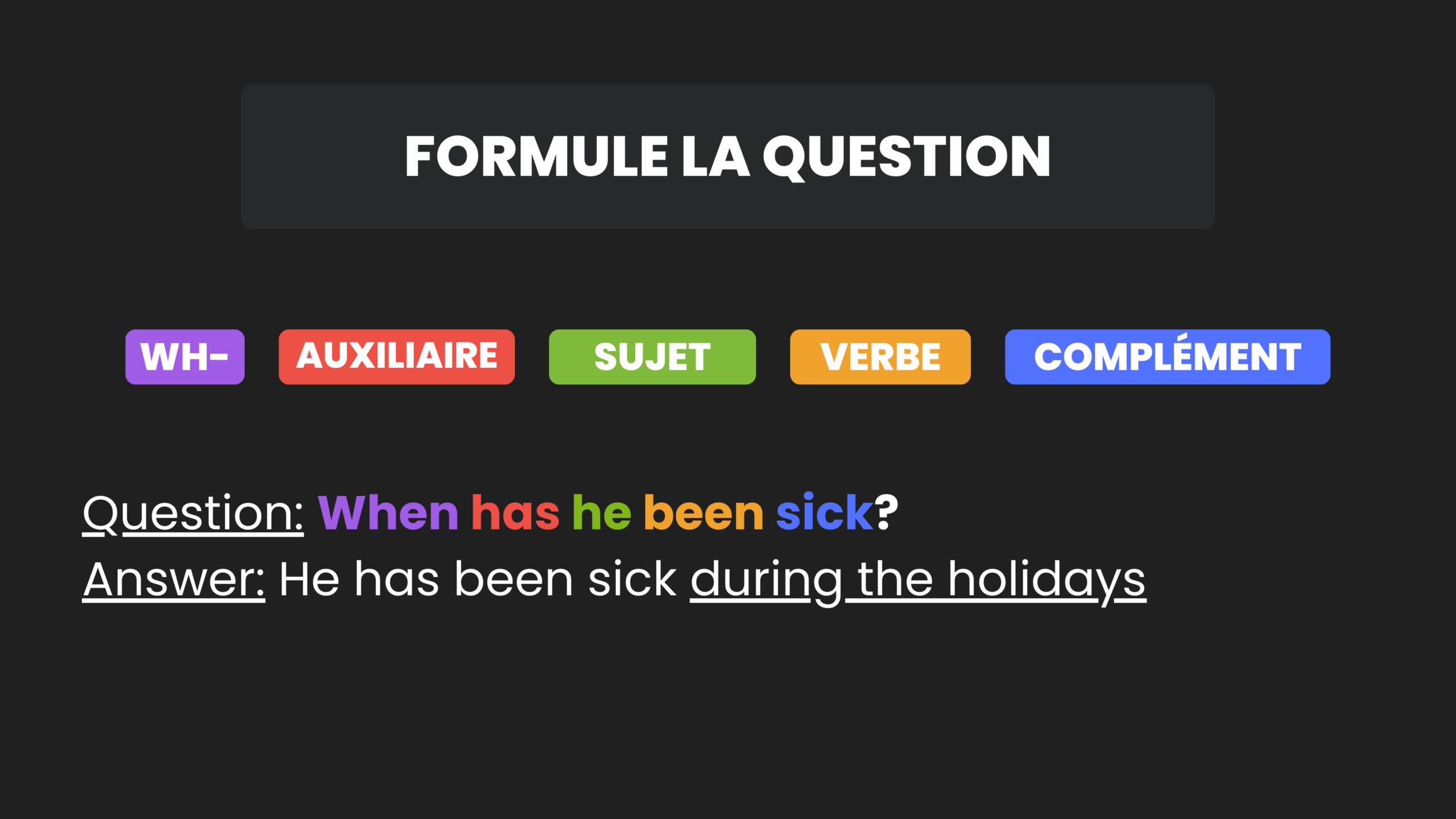 FORMULE LA QUESTION

WH- AUXILIAIRE SUJET VERBE COMPLÉMENT

Question: When has he been sick?
Answer: He has been sick during the holidays